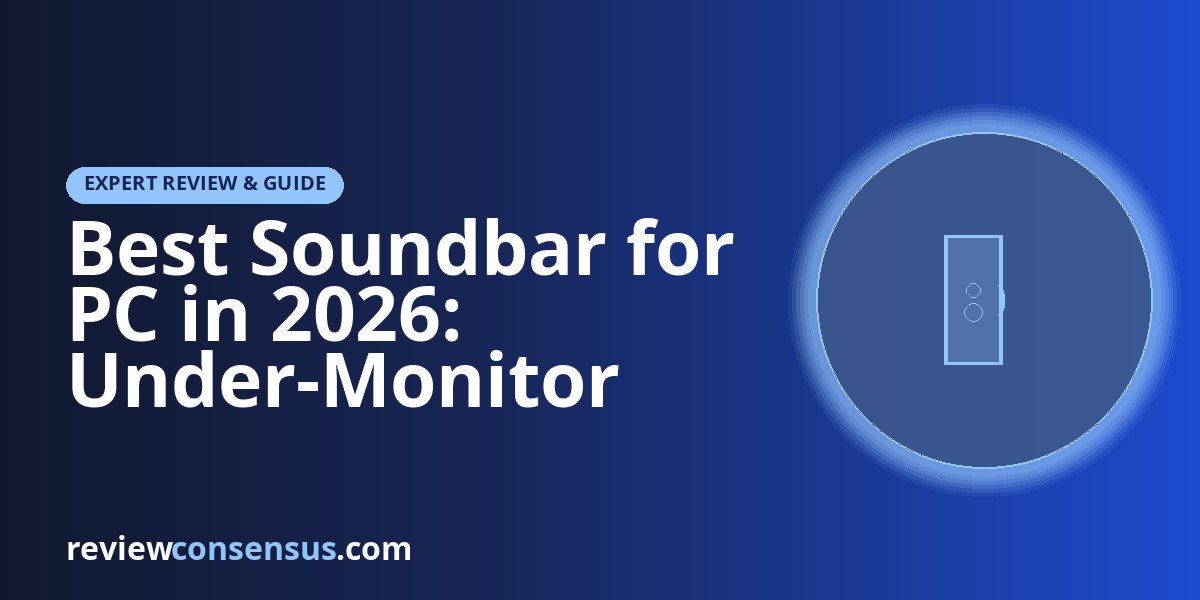 EXPERT REVIEW & GUIDE

Best Soundbar for PC in 2026: Under-Monitor

reviewconsensus.com